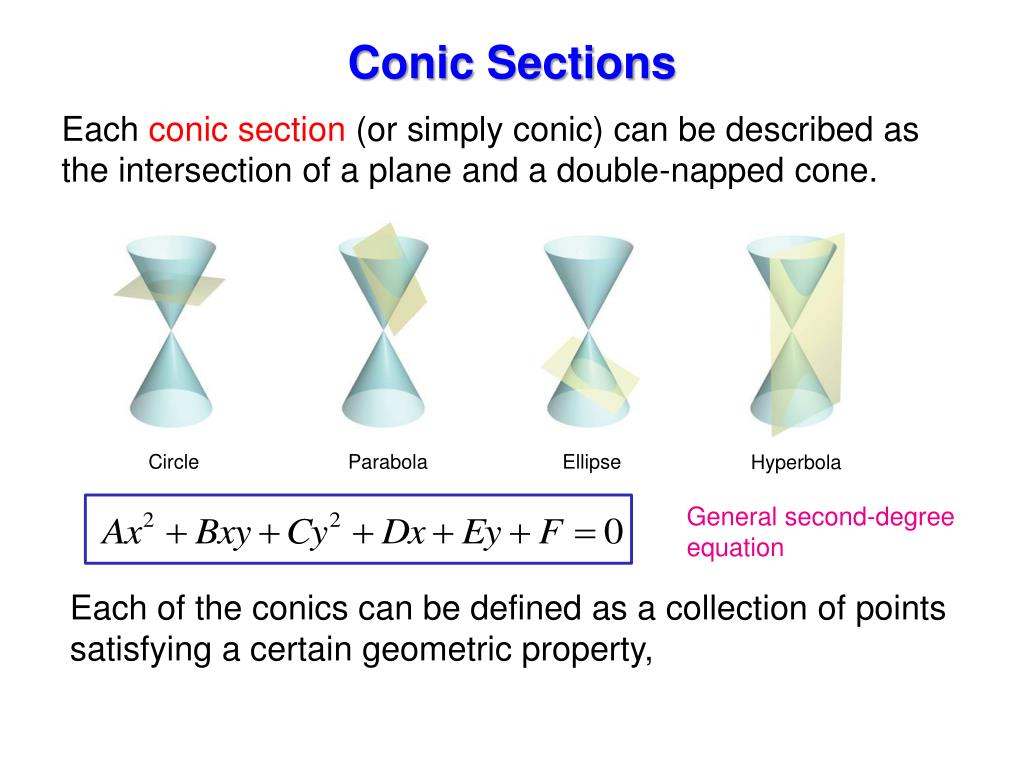 Conic Sections

Each conic section (or simply conic) can be described as the intersection of a plane and a double-napped cone.

Circle

Parabola

Ellipse

Hyperbola

$Ax^2 + Bxy + Cy^2 + Dx + Ey + F = 0$

General second-degree equation

Each of the conics can be defined as a collection of points satisfying a certain geometric property,